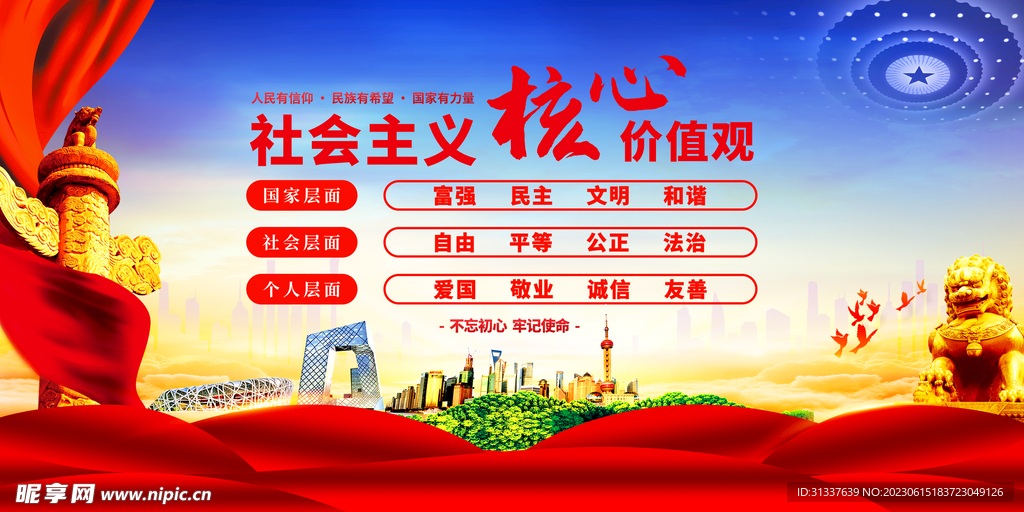 人民有信仰 · 民族有希望 · 国家有力量

社会主义核心价值观

国家层面 富强 民主 文明 和谐

社会层面 自由 平等 公正 法治

个人层面 爱国 敬业 诚信 友善

- 不忘初心 牢记使命 -

昵享网 www.nipic.cn

ID:31337639 NO:20230615183723049126